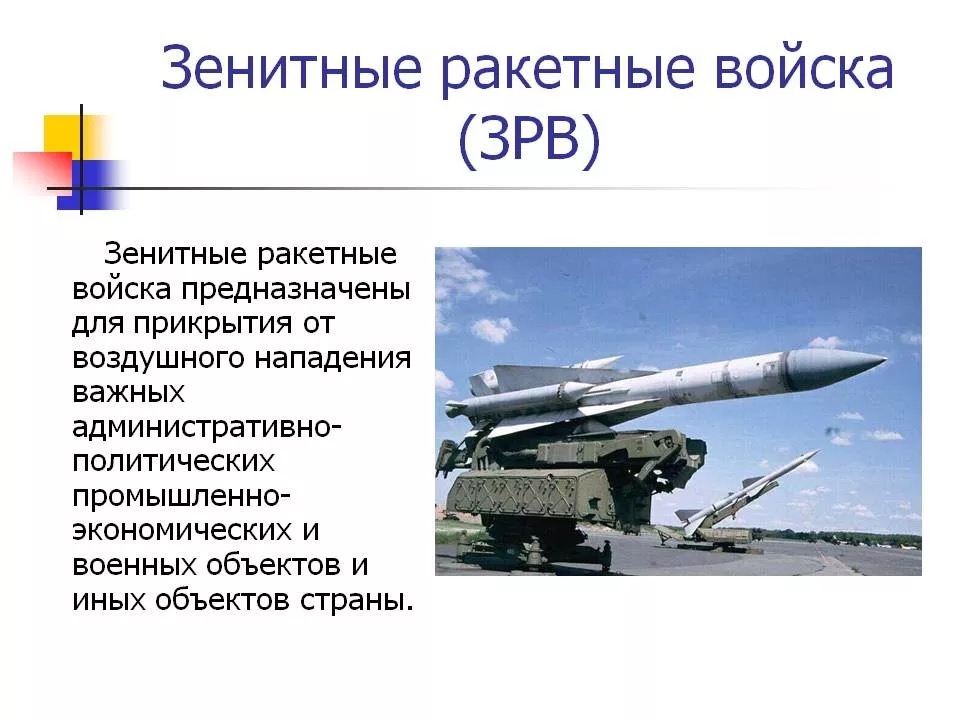 Зенитные ракетные войска (ЗРВ)

Зенитные ракетные войска предназначены для прикрытия от воздушного нападения важных административно-политических промышленно-экономических и военных объектов и иных объектов страны.